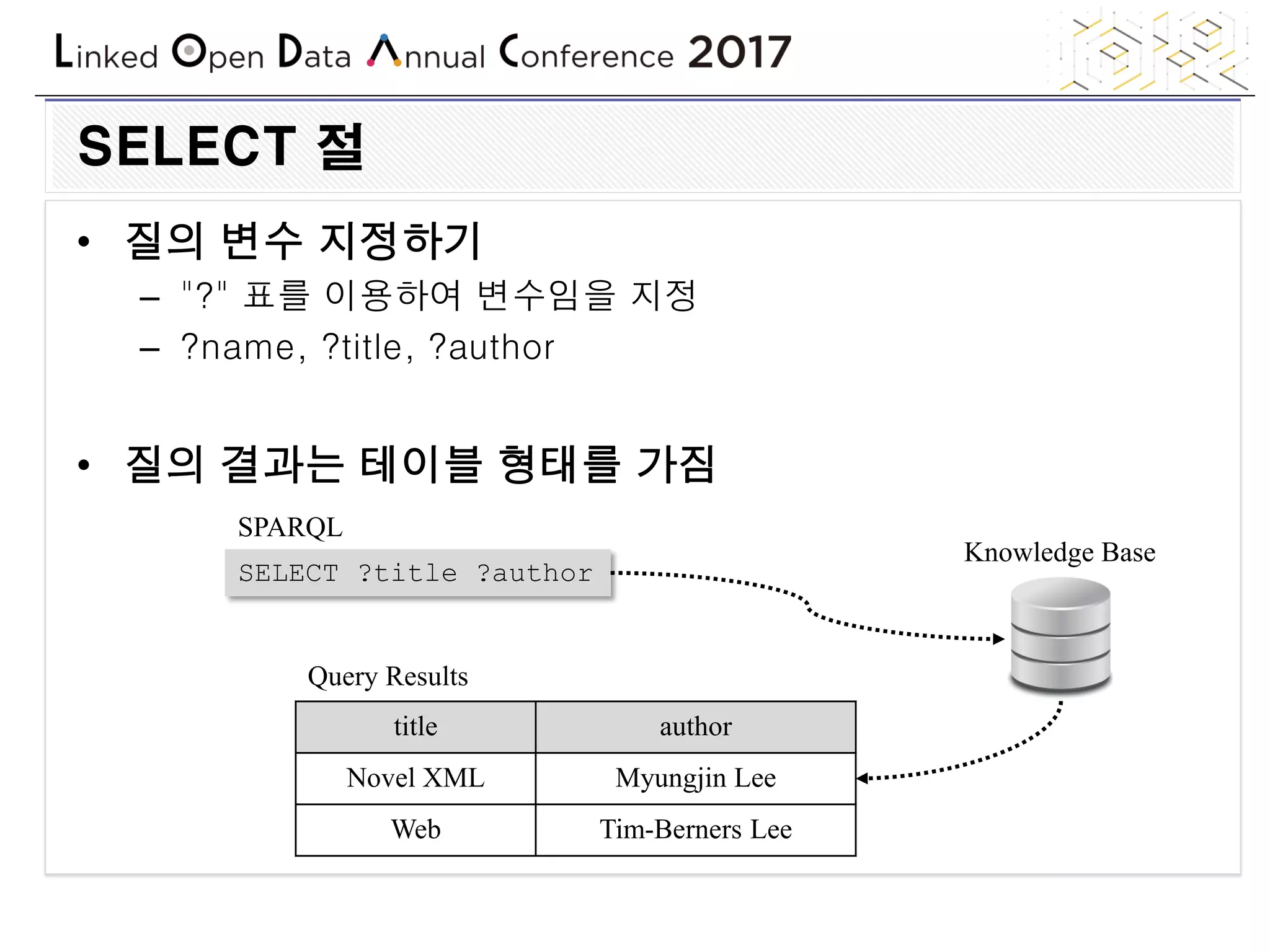 Linked Open Data Annual Conference 2017

SELECT 절

• 질의 변수 지정하기
– "?" 표를 이용하여 변수임을 지정
– ?name, ?title, ?author

• 질의 결과는 테이블 형태를 가짐

SPARQL

SELECT ?title ?author

Knowledge Base

Query Results

| title | author |
|---|---|
| Novel XML | Myungjin Lee |
| Web | Tim-Berners Lee |